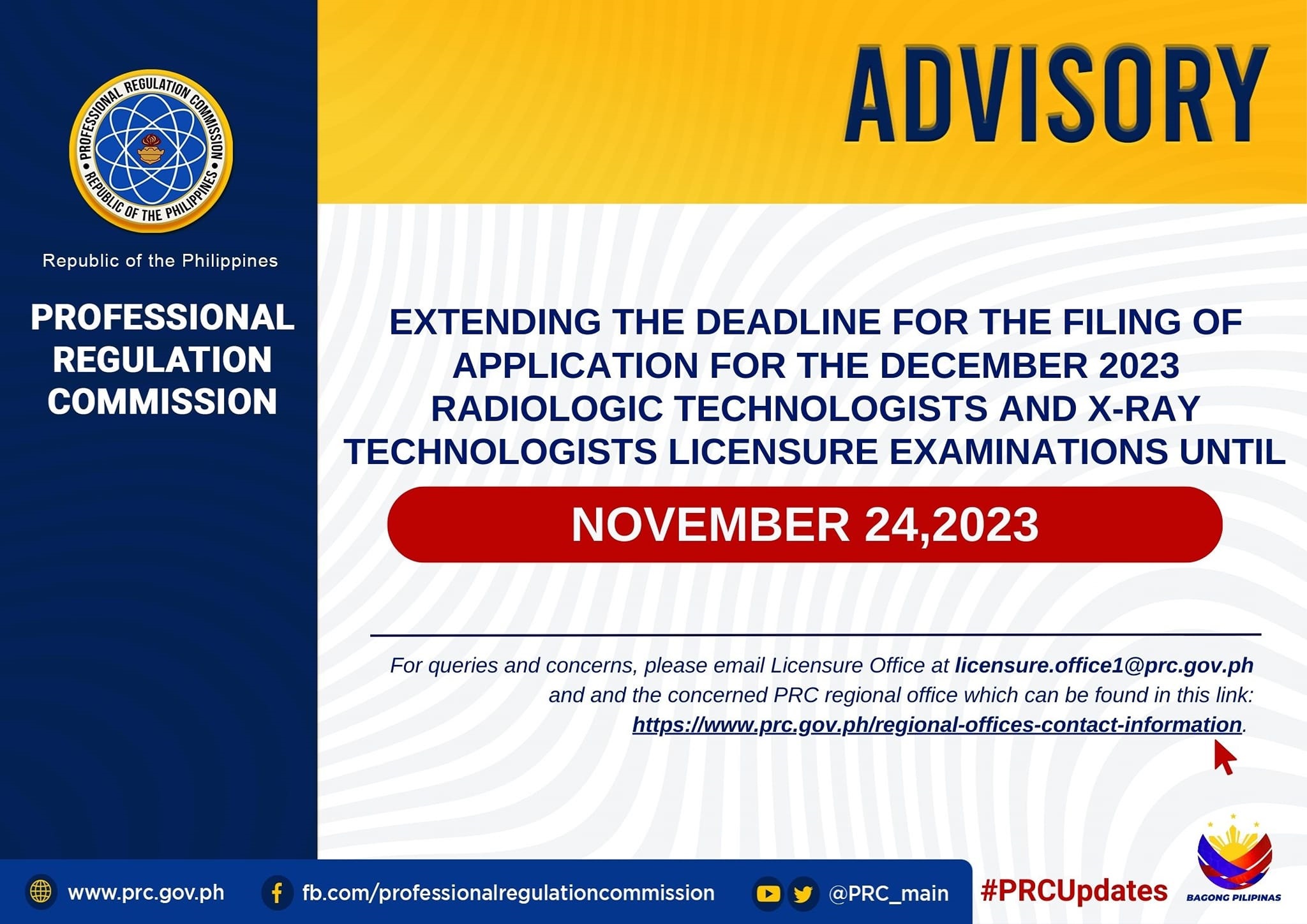 PROFESSIONAL REGULATION COMMISSION
REPUBLIC OF THE PHILIPPINES

Republic of the Philippines

PROFESSIONAL REGULATION COMMISSION

ADVISORY

EXTENDING THE DEADLINE FOR THE FILING OF APPLICATION FOR THE DECEMBER 2023 RADIOLOGIC TECHNOLOGISTS AND X-RAY TECHNOLOGISTS LICENSURE EXAMINATIONS UNTIL

NOVEMBER 24,2023

For queries and concerns, please email Licensure Office at licensure.office1@prc.gov.ph and and the concerned PRC regional office which can be found in this link: https://www.prc.gov.ph/regional-offices-contact-information.

www.prc.gov.ph fb.com/professionalregulationcommission @PRC_main #PRCUpdates BAGONG PILIPINAS